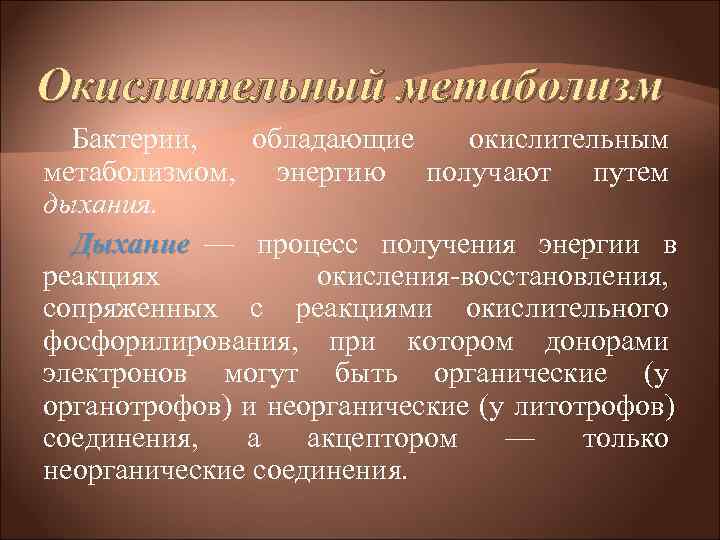 Окислительный метаболизм

Бактерии, обладающие окислительным метаболизмом, энергию получают путем дыхания.

Дыхание — процесс получения энергии в реакциях окисления-восстановления, сопряженных с реакциями окислительного фосфорилирования, при котором донорами электронов могут быть органические (у органотрофов) и неорганические (у литотрофов) соединения, а акцептором — только неорганические соединения.